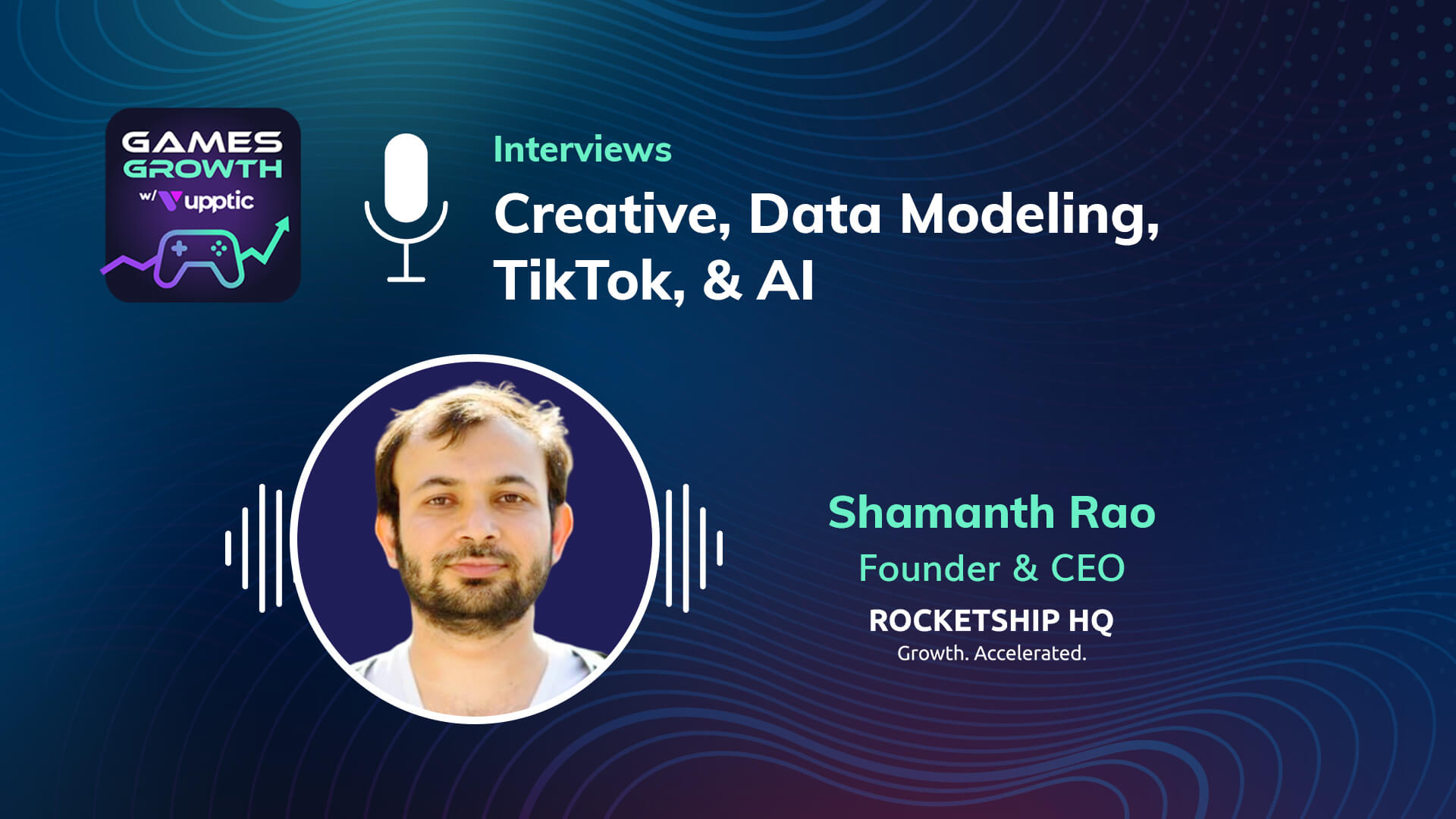 GAMES GROWTH w/ upptic

Interviews

Creative, Data Modeling, TikTok, & AI

Shamanth Rao
Founder & CEO
ROCKETSHIP HQ
Growth. Accelerated.